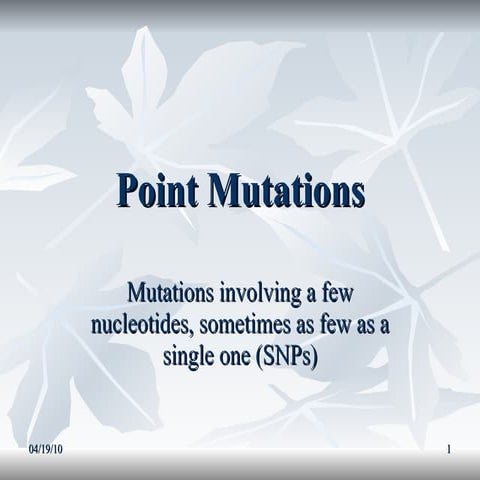 Point Mutations

Mutations involving a few nucleotides, sometimes as few as a single one (SNPs)

04/19/10

1